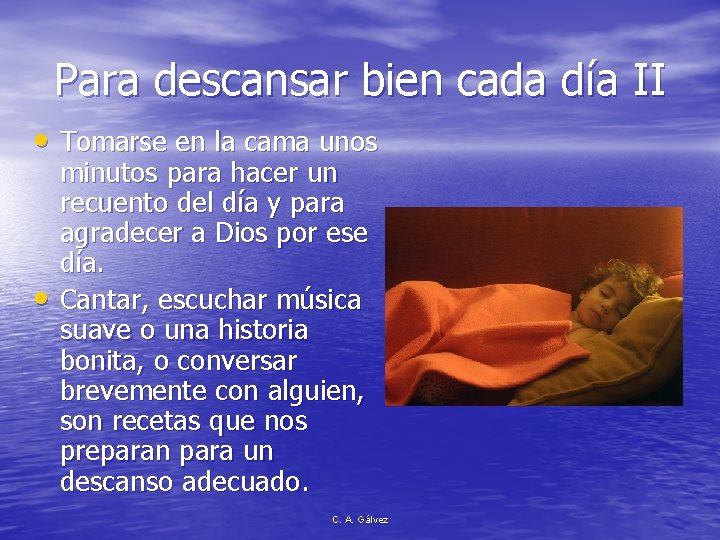 Para descansar bien cada día II

• Tomarse en la cama unos minutos para hacer un recuento del día y para agradecer a Dios por ese día.
• Cantar, escuchar música suave o una historia bonita, o conversar brevemente con alguien, son recetas que nos preparan para un descanso adecuado.

C. A. Gálvez